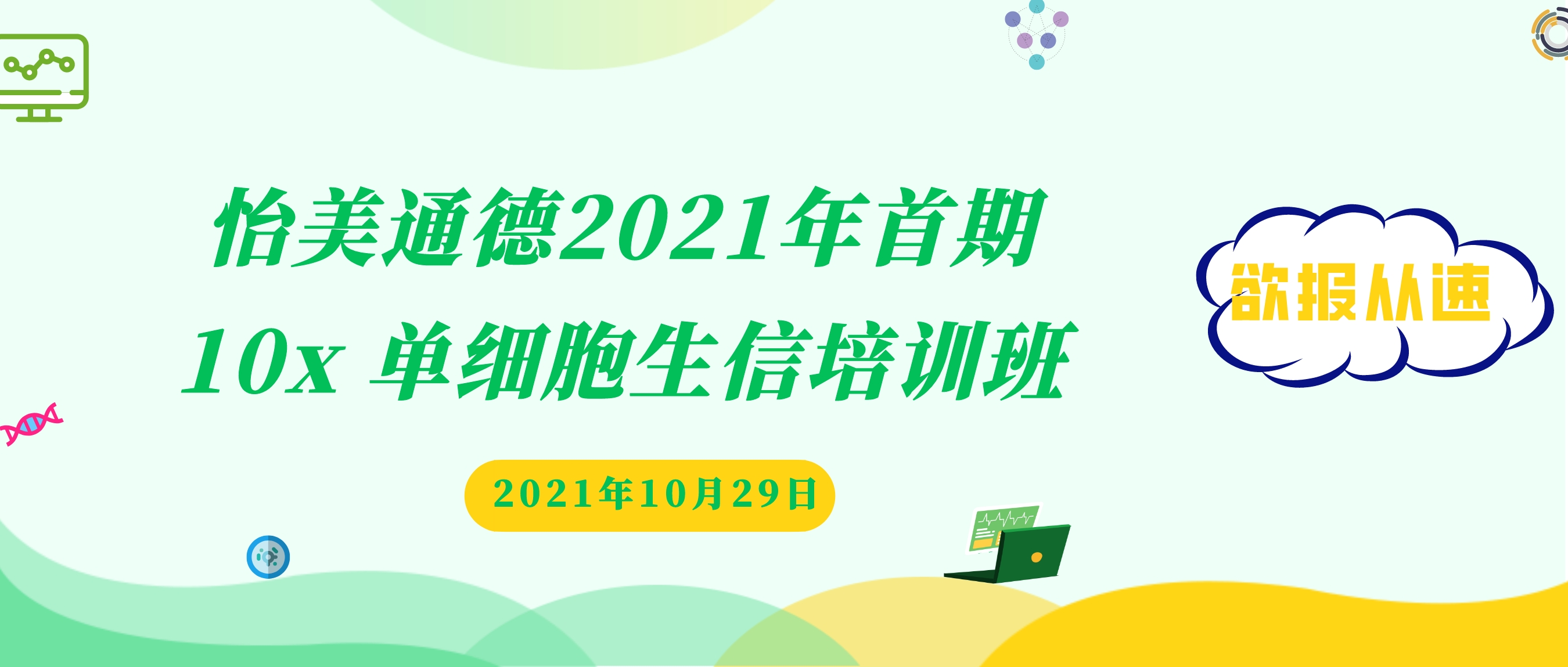 怡美通德2021年首期
10x 单细胞生信培训班

欲报从速

2021年10月29日